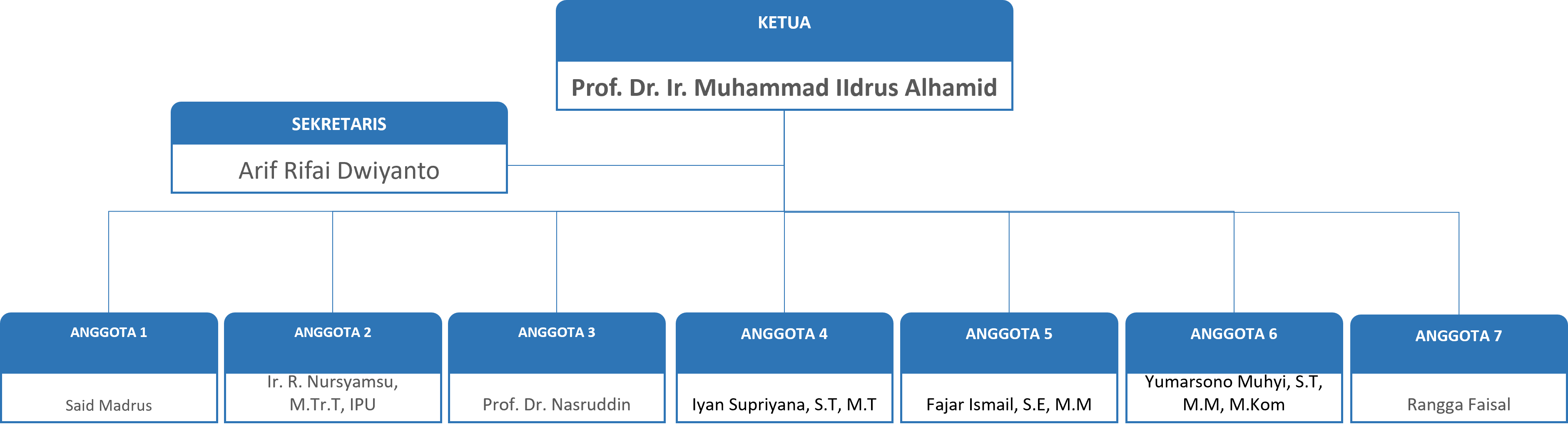 KETUA

Prof. Dr. Ir. Muhammad IIdrus Alhamid

SEKRETARIS

Arif Rifai Dwiyanto

ANGGOTA 1

Said Madrus

ANGGOTA 2

Ir. R. Nursyamsu, M.Tr.T, IPU

ANGGOTA 3

Prof. Dr. Nasruddin

ANGGOTA 4

Iyan Supriyana, S.T, M.T

ANGGOTA 5

Fajar Ismail, S.E, M.M

ANGGOTA 6

Yumarsono Muhyi, S.T, M.M, M.Kom

ANGGOTA 7

Rangga Faisal